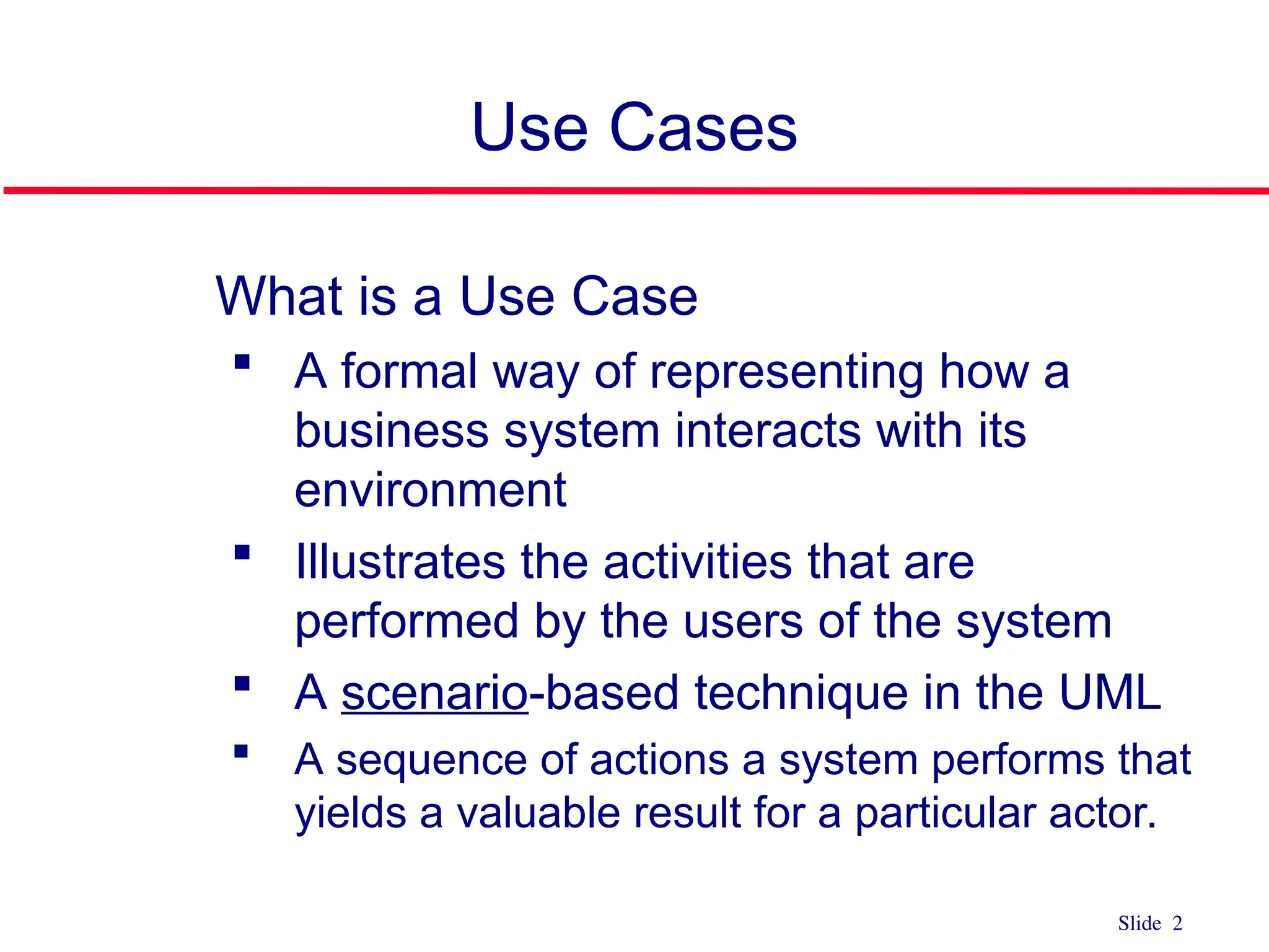 Use Cases

What is a Use Case

▪ A formal way of representing how a business system interacts with its environment

▪ Illustrates the activities that are performed by the users of the system

▪ A scenario-based technique in the UML

▪ A sequence of actions a system performs that yields a valuable result for a particular actor.

Slide 2